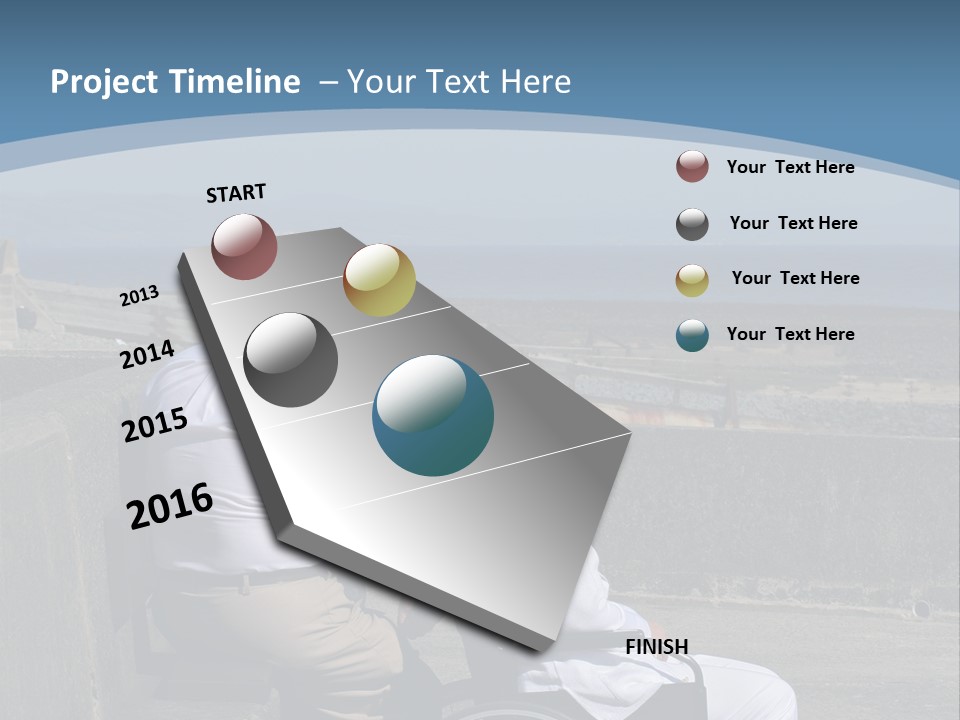 Project Timeline – Your Text Here

START

2013

2014

2015

2016

FINISH

Your Text Here

Your Text Here

Your Text Here

Your Text Here